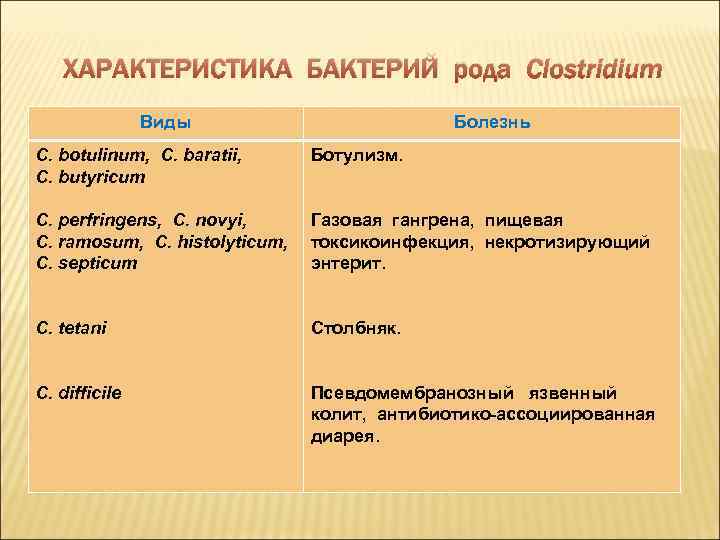 ХАРАКТЕРИСТИКА БАКТЕРИЙ рода Clostridium

| Виды | Болезнь |
|---|---|
| C. botulinum, C. baratii, C. butyricum | Ботулизм. |
| C. perfringens, C. novyi, C. ramosum, C. histolyticum, C. septicum | Газовая гангрена, пищевая токсикоинфекция, некротизирующий энтерит. |
| C. tetani | Столбняк. |
| C. difficile | Псевдомембранозный язвенный колит, антибиотико-ассоциированная диарея. |